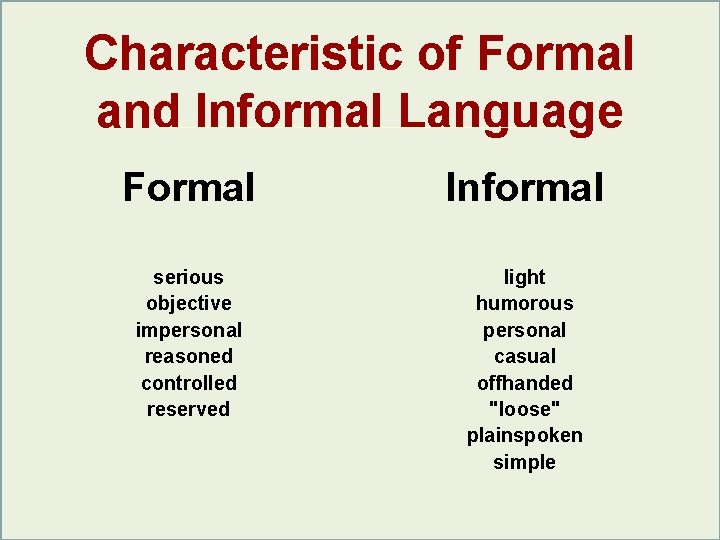 Characteristic of Formal and Informal Language

Formal

serious
objective
impersonal
reasoned
controlled
reserved

Informal

light
humorous
personal
casual
offhanded
"loose"
plainspoken
simple